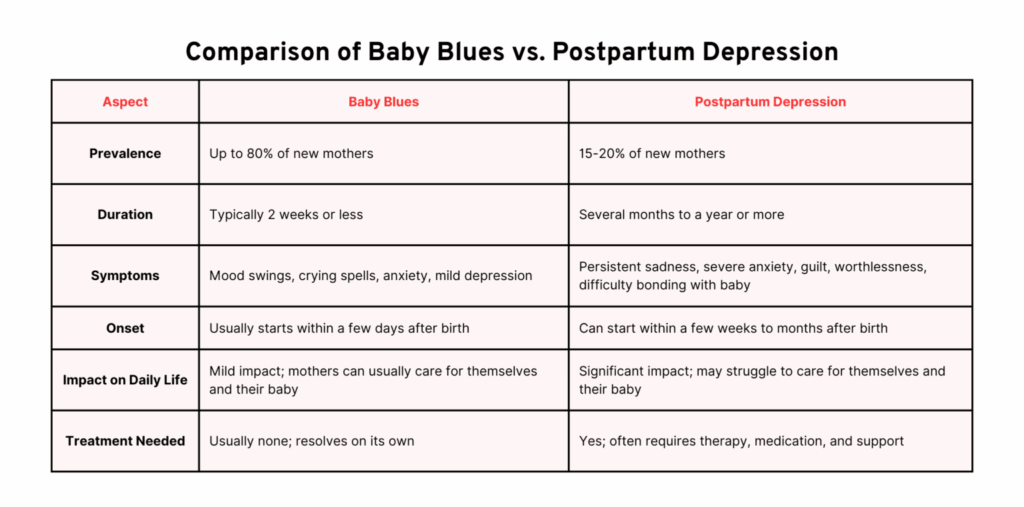 Comparison of Baby Blues vs. Postpartum Depression

| Aspect | Baby Blues | Postpartum Depression |
|---|---|---|
| Prevalence | Up to 80% of new mothers | 15-20% of new mothers |
| Duration | Typically 2 weeks or less | Several months to a year or more |
| Symptoms | Mood swings, crying spells, anxiety, mild depression | Persistent sadness, severe anxiety, guilt, worthlessness, difficulty bonding with baby |
| Onset | Usually starts within a few days after birth | Can start within a few weeks to months after birth |
| Impact on Daily Life | Mild impact; mothers can usually care for themselves and their baby | Significant impact; may struggle to care for themselves and their baby |
| Treatment Needed | Usually none; resolves on its own | Yes; often requires therapy, medication, and support |